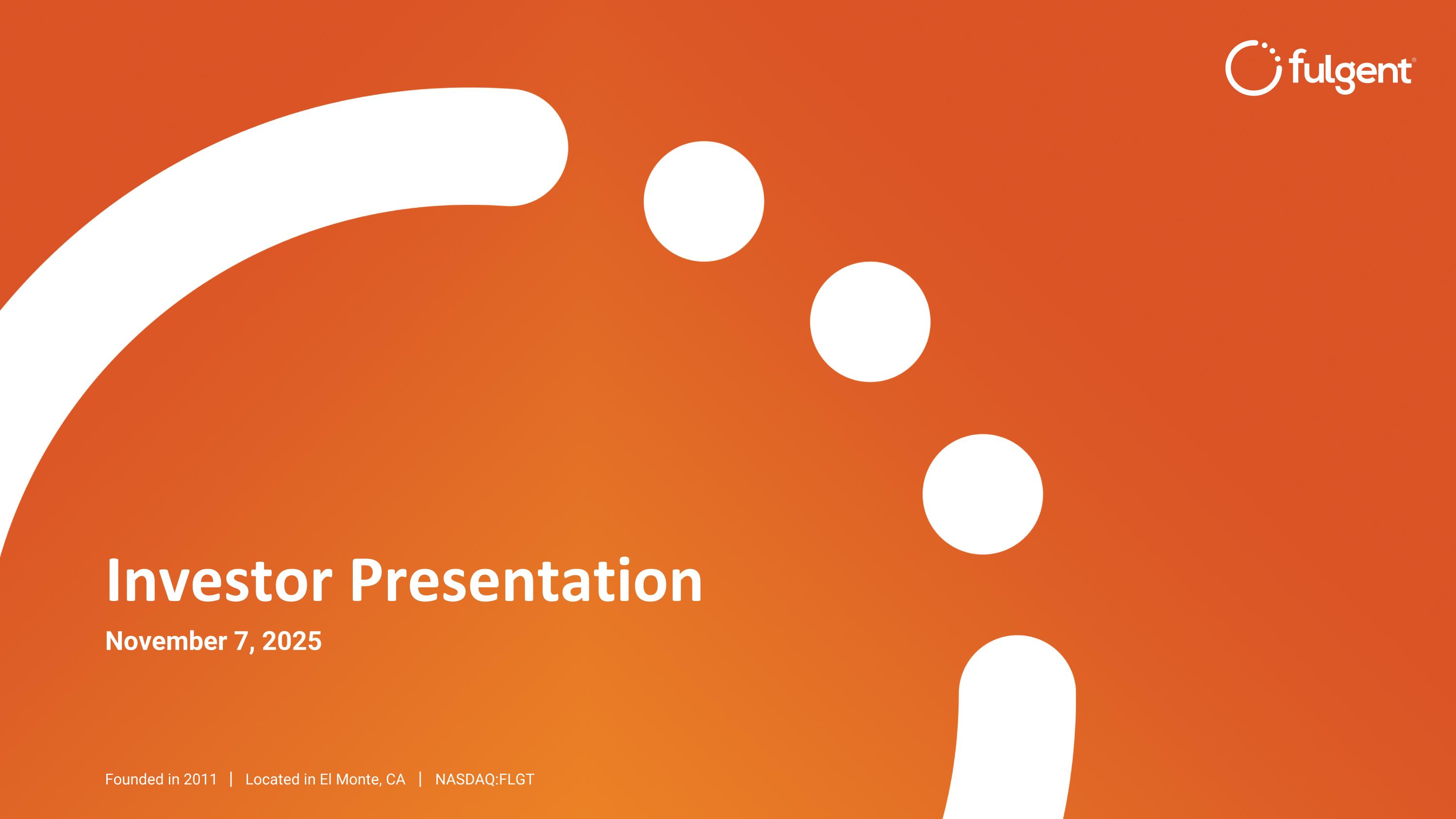 fulgent®

Investor Presentation

November 7, 2025

Founded in 2011 | Located in El Monte, CA | NASDAQ:FLGT